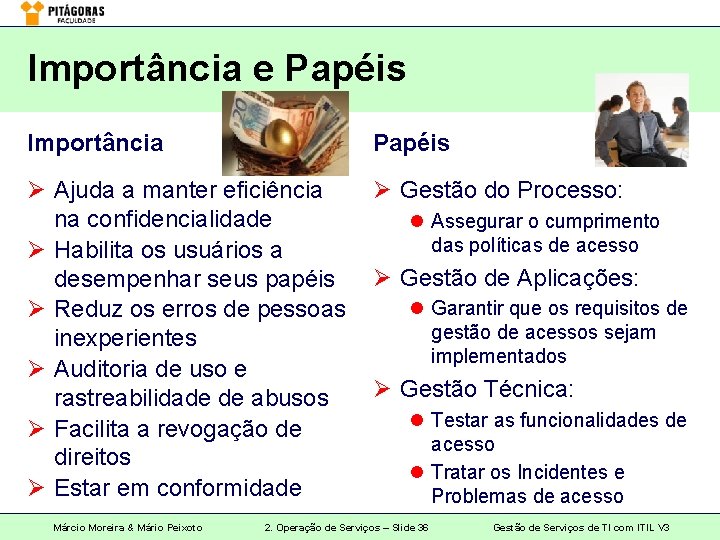 PITÁGORAS
FACULDADE

Importância e Papéis

Importância

➢ Ajuda a manter eficiência na confidencialidade
➢ Habilita os usuários a desempenhar seus papéis
➢ Reduz os erros de pessoas inexperientes
➢ Auditoria de uso e rastreabilidade de abusos
➢ Facilita a revogação de direitos
➢ Estar em conformidade

Papéis

➢ Gestão do Processo:
• Assegurar o cumprimento das políticas de acesso
➢ Gestão de Aplicações:
• Garantir que os requisitos de gestão de acessos sejam implementados
➢ Gestão Técnica:
• Testar as funcionalidades de acesso
• Tratar os Incidentes e Problemas de acesso

Márcio Moreira & Mário Peixoto
2. Operação de Serviços – Slide 36
Gestão de Serviços de TI com ITIL V3